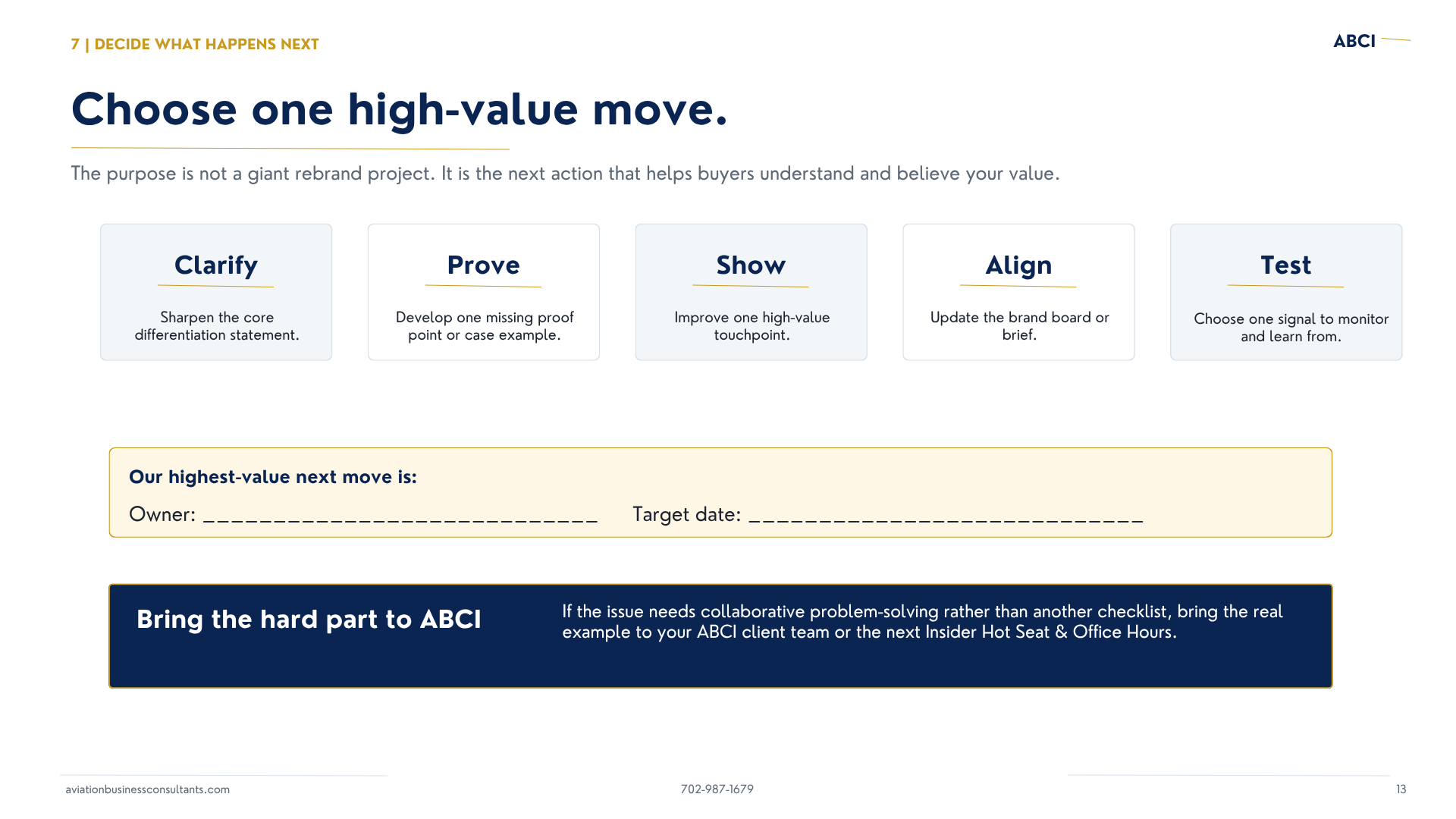 7 | DECIDE WHAT HAPPENS NEXT

ABCI

Choose one high-value move.

The purpose is not a giant rebrand project. It is the next action that helps buyers understand and believe your value.

Clarify

Sharpen the core differentiation statement.

Prove

Develop one missing proof point or case example.

Show

Improve one high-value touchpoint.

Align

Update the brand board or brief.

Test

Choose one signal to monitor and learn from.

Our highest-value next move is:

Owner: ____ Target date: ____

Bring the hard part to ABCI

If the issue needs collaborative problem-solving rather than another checklist, bring the real example to your ABCI client team or the next Insider Hot Seat & Office Hours.

aviationbusinessconsultants.com

702-987-1679

13